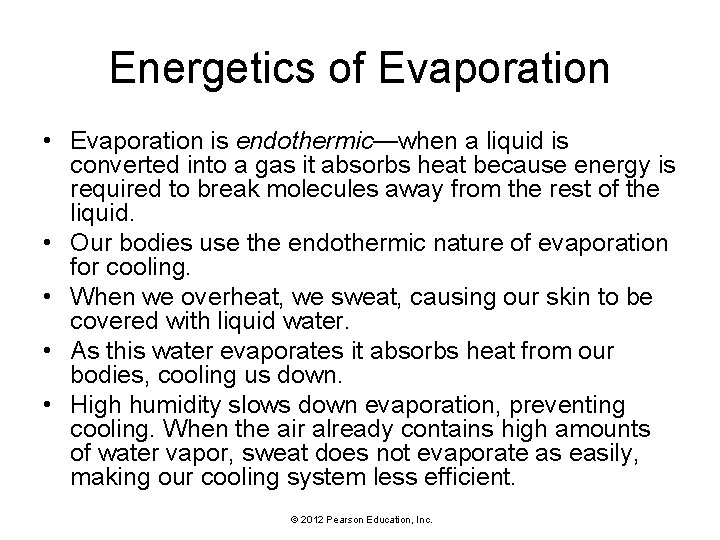 Energetics of Evaporation

• Evaporation is endothermic—when a liquid is converted into a gas it absorbs heat because energy is required to break molecules away from the rest of the liquid.

• Our bodies use the endothermic nature of evaporation for cooling.

• When we overheat, we sweat, causing our skin to be covered with liquid water.

• As this water evaporates it absorbs heat from our bodies, cooling us down.

• High humidity slows down evaporation, preventing cooling. When the air already contains high amounts of water vapor, sweat does not evaporate as easily, making our cooling system less efficient.

© 2012 Pearson Education, Inc.